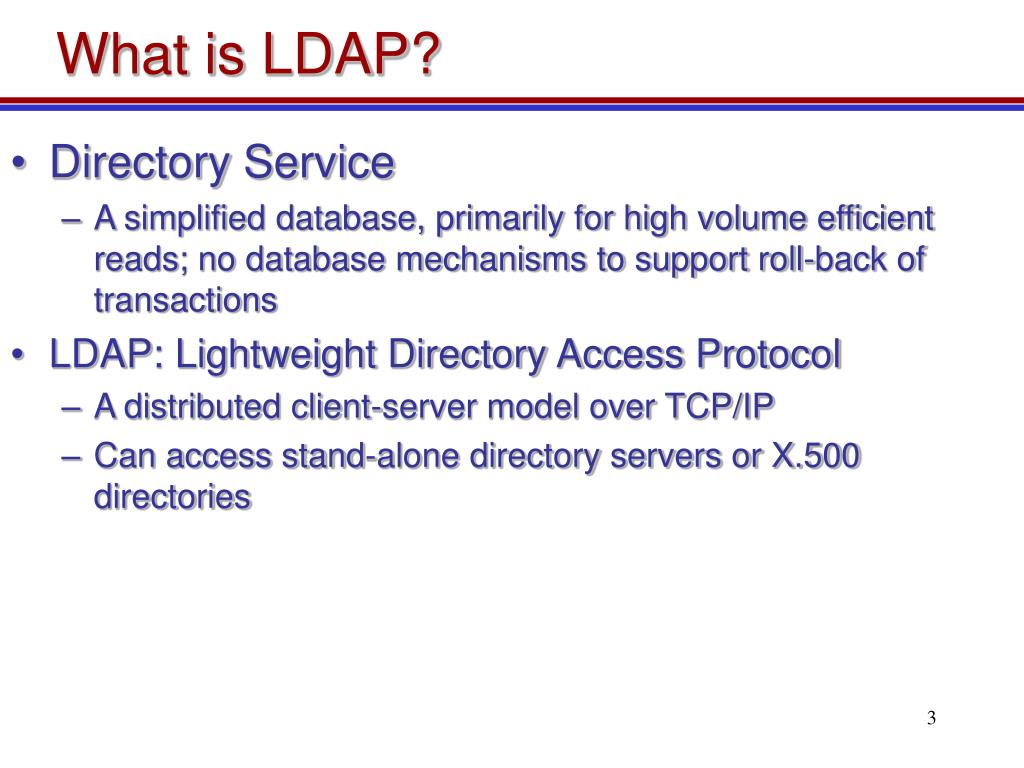 What is LDAP?

• Directory Service
– A simplified database, primarily for high volume efficient reads; no database mechanisms to support roll-back of transactions

• LDAP: Lightweight Directory Access Protocol
– A distributed client-server model over TCP/IP
– Can access stand-alone directory servers or X.500 directories

3